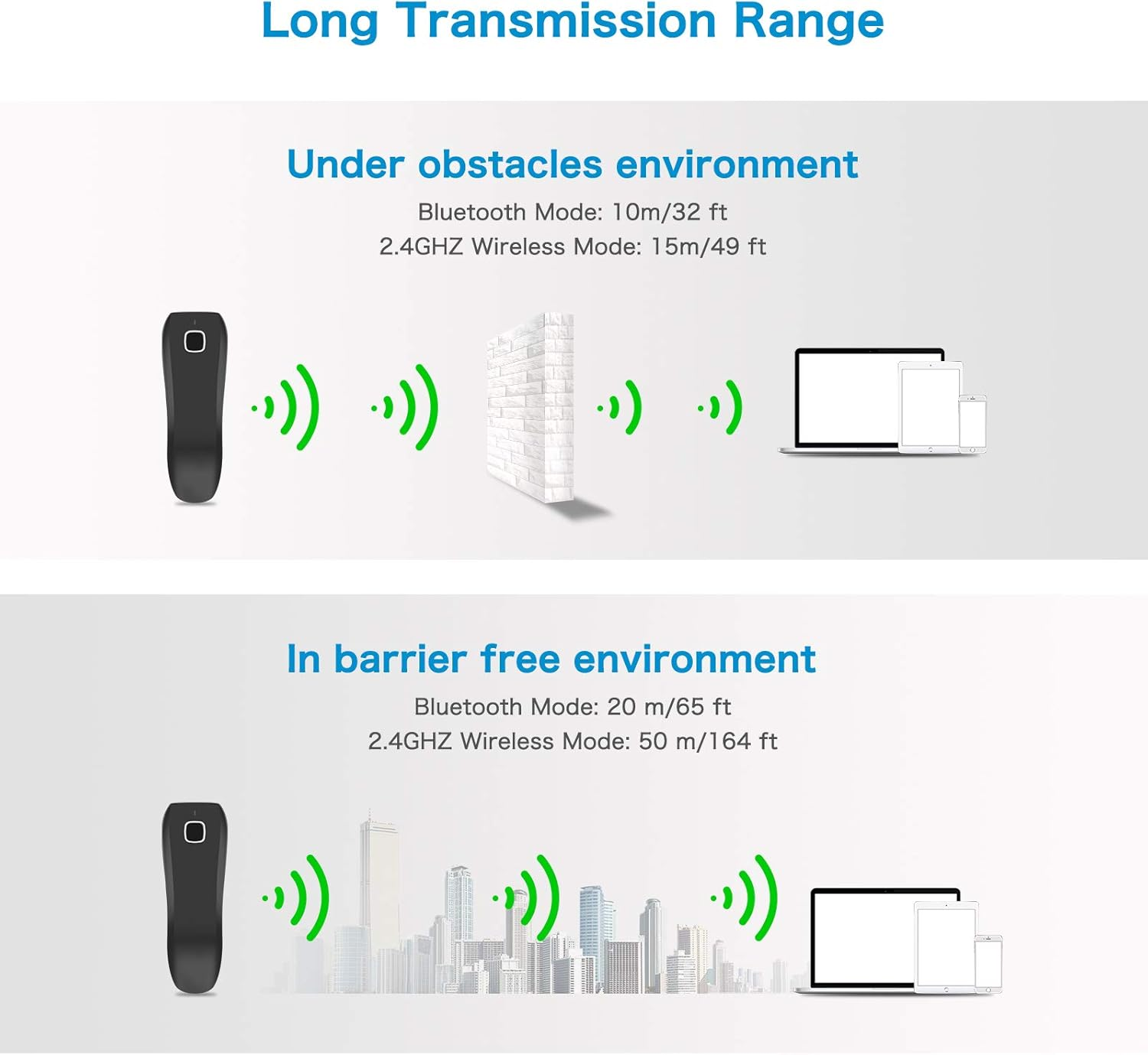 Long Transmission Range

Under obstacles environment

Bluetooth Mode: 10m/32 ft
2.4GHZ Wireless Mode: 15m/49 ft

In barrier free environment

Bluetooth Mode: 20 m/65 ft
2.4GHZ Wireless Mode: 50 m/164 ft